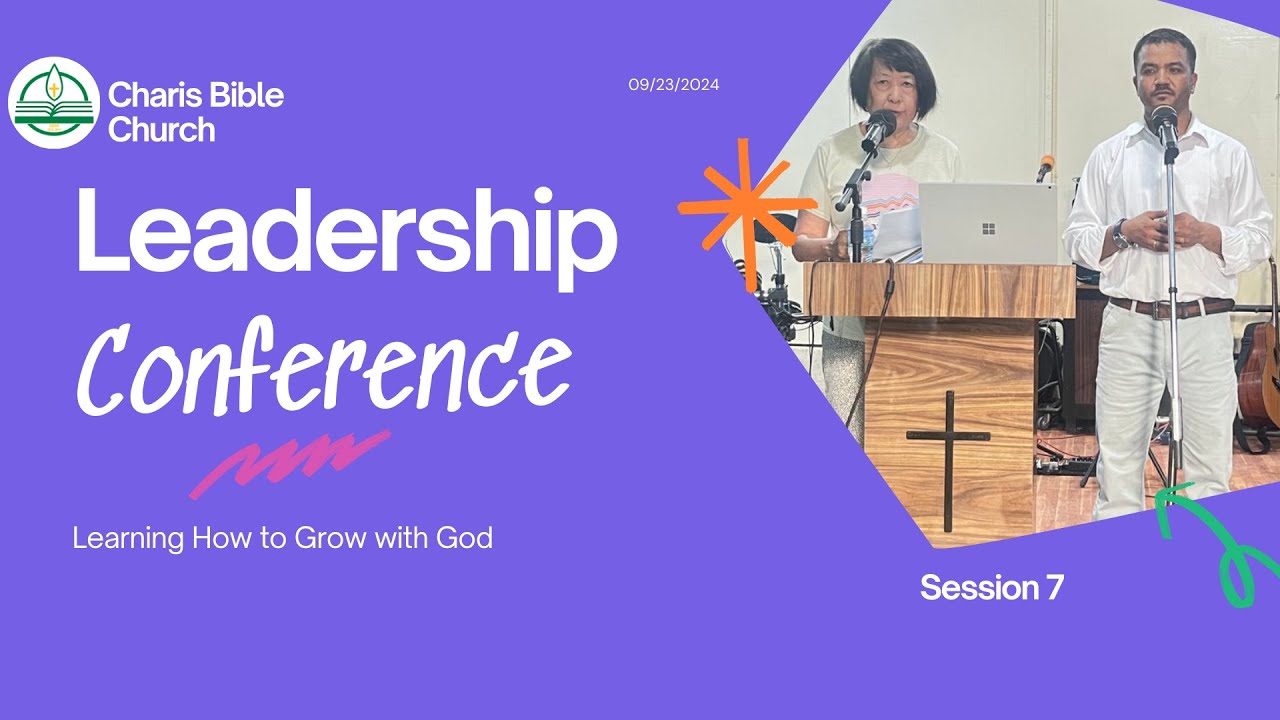 Charis Bible Church

09/23/2024

Leadership Conference

Learning How to Grow with God

Session 7